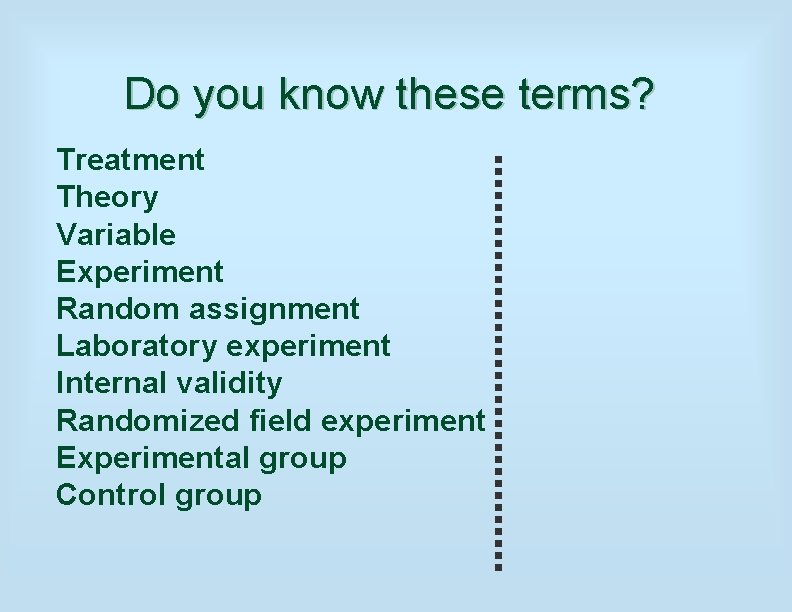 Do you know these terms?

Treatment
Theory
Variable
Experiment
Random assignment
Laboratory experiment
Internal validity
Randomized field experiment
Experimental group
Control group